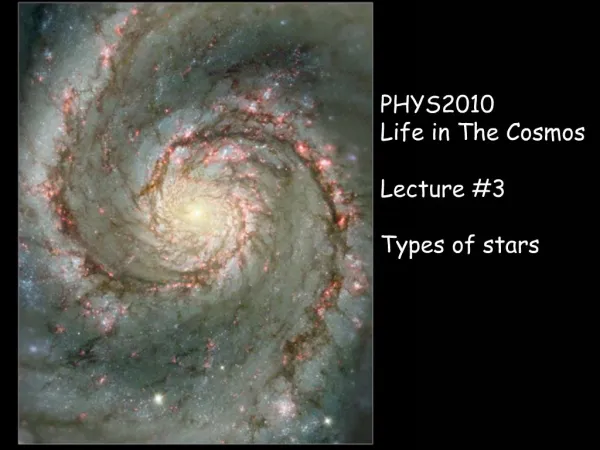 PHYS2010
Life in The Cosmos

Lecture #3

Types of stars